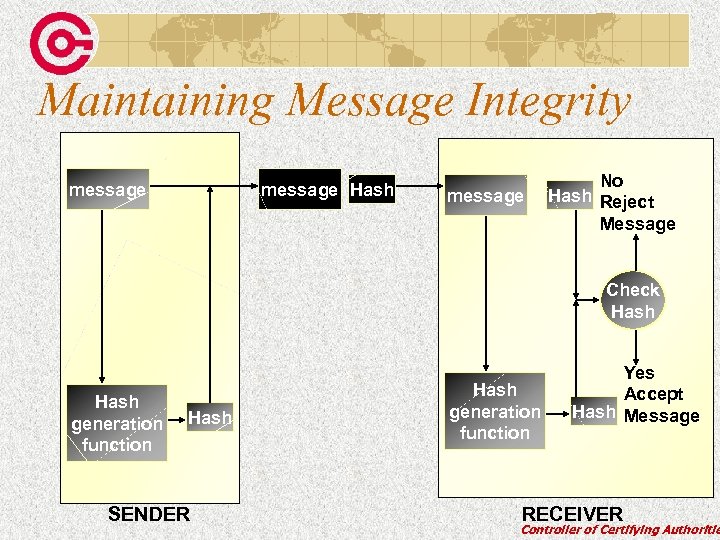 Maintaining Message Integrity

message

Hash generation function

Hash

SENDER

message Hash

message

Hash

No Reject Message

Check Hash

Yes Accept Message

Hash generation function

Hash

RECEIVER

Controller of Certifying Authoritie